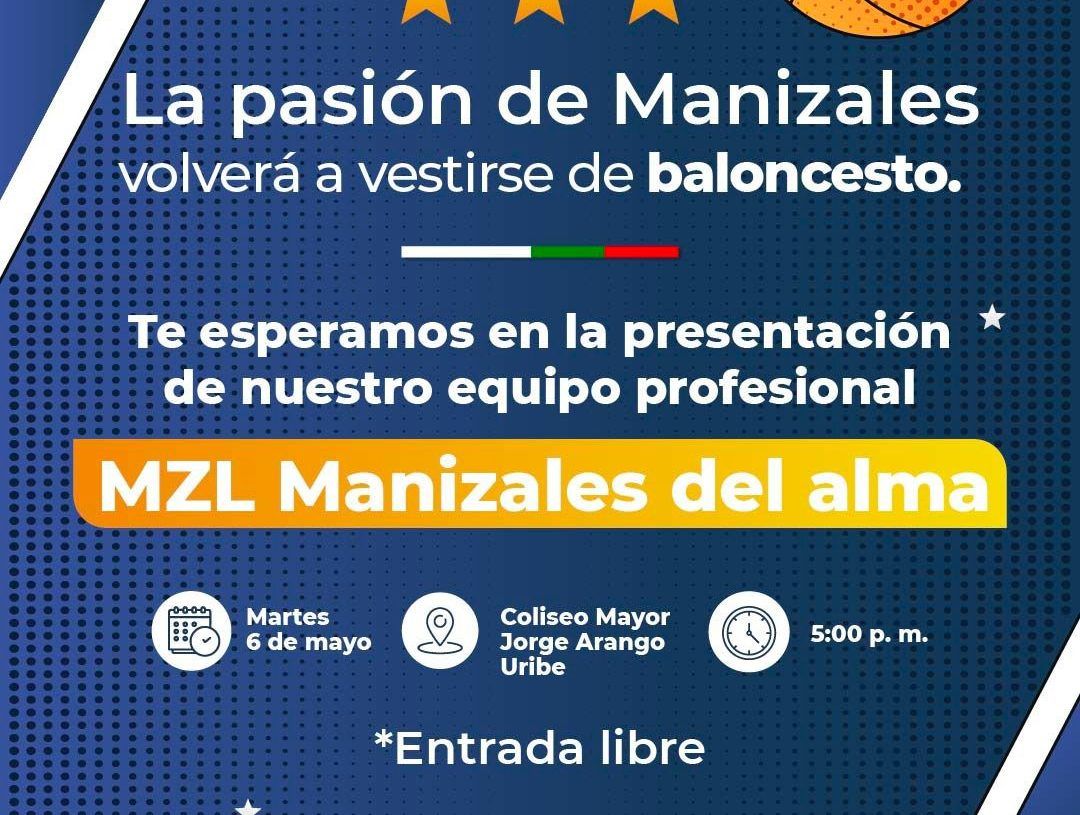 La pasión de Manizales volverá a vestirse de baloncesto.

Te esperamos en la presentación de nuestro equipo profesional

MZL Manizales del alma

Martes 6 de mayo

Coliseo Mayor Jorge Arango Uribe

5:00 p. m.

*Entrada libre